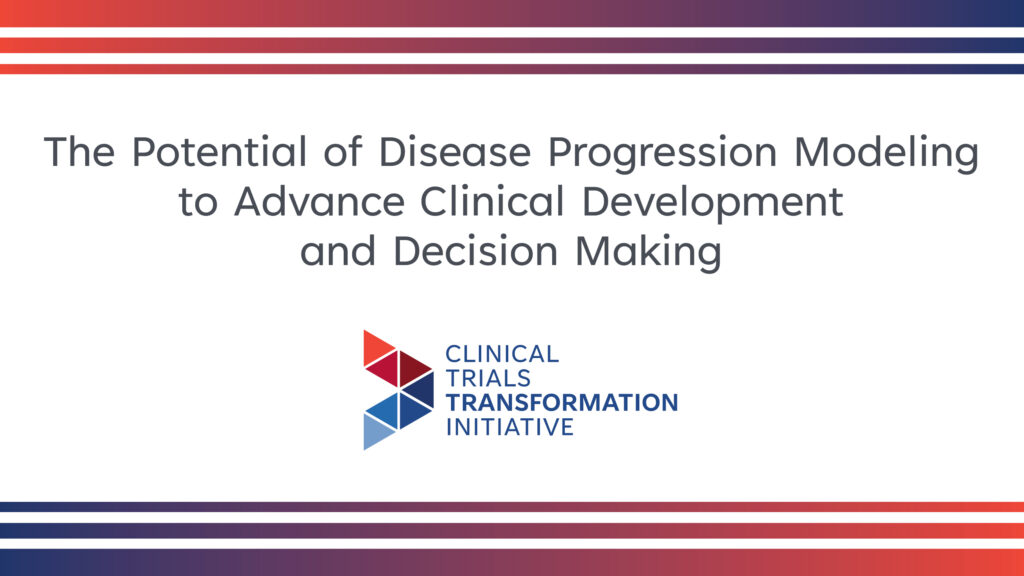 The Potential of Disease Progression Modeling to Advance Clinical Development and Decision Making

CLINICAL
TRIALS
TRANSFORMATION
INITIATIVE